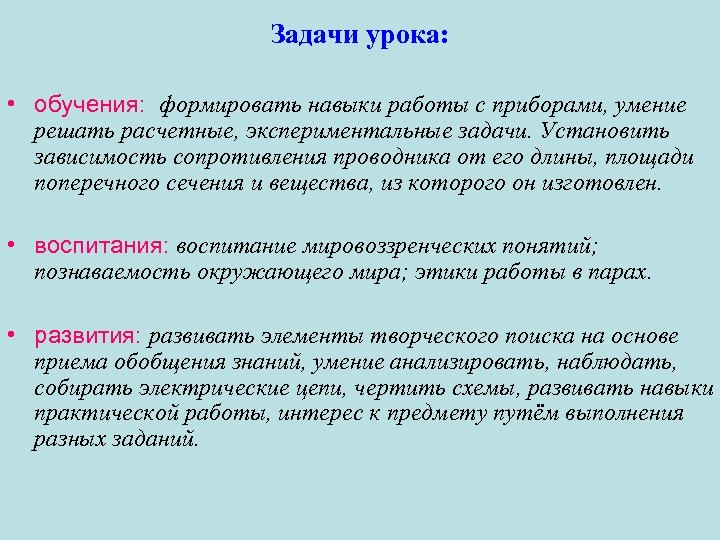 Задачи урока:

• обучения: формировать навыки работы с приборами, умение решать расчетные, экспериментальные задачи. Установить зависимость сопротивления проводника от его длины, площади поперечного сечения и вещества, из которого он изготовлен.

• воспитания: воспитание мировоззренческих понятий; познаваемость окружающего мира; этики работы в парах.

• развития: развивать элементы творческого поиска на основе приема обобщения знаний, умение анализировать, наблюдать, собирать электрические цепи, чертить схемы, развивать навыки практической работы, интерес к предмету путём выполнения разных заданий.